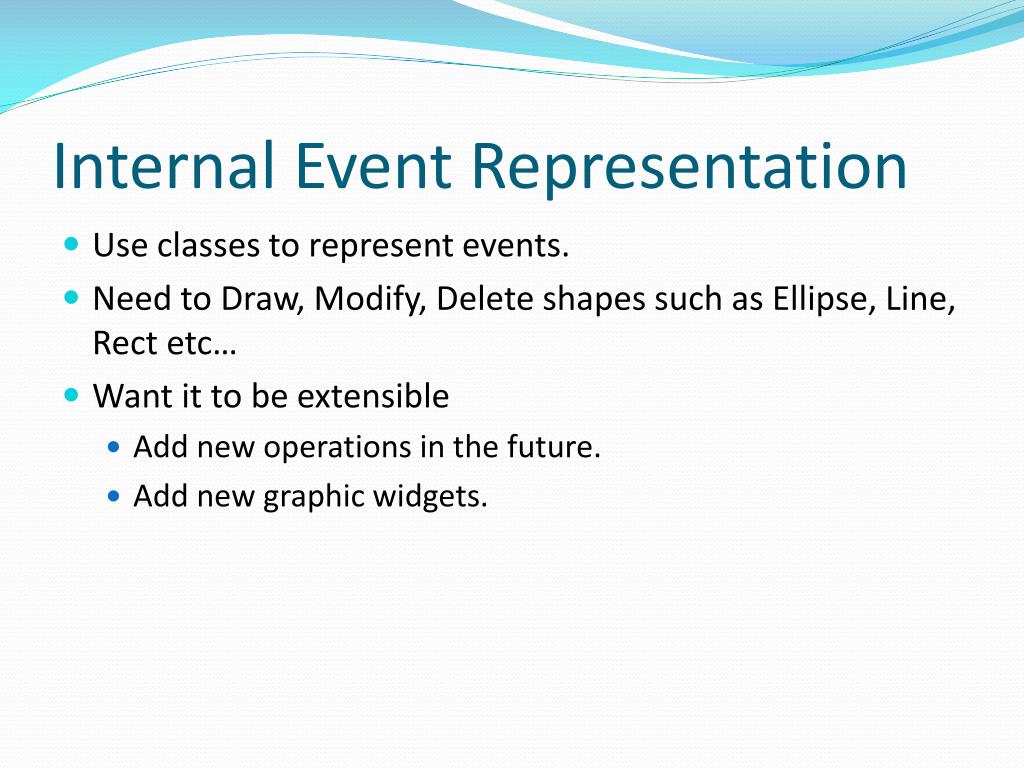 Internal Event Representation

- Use classes to represent events.
- Need to Draw, Modify, Delete shapes such as Ellipse, Line, Rect etc…
- Want it to be extensible
  - Add new operations in the future.
  - Add new graphic widgets.